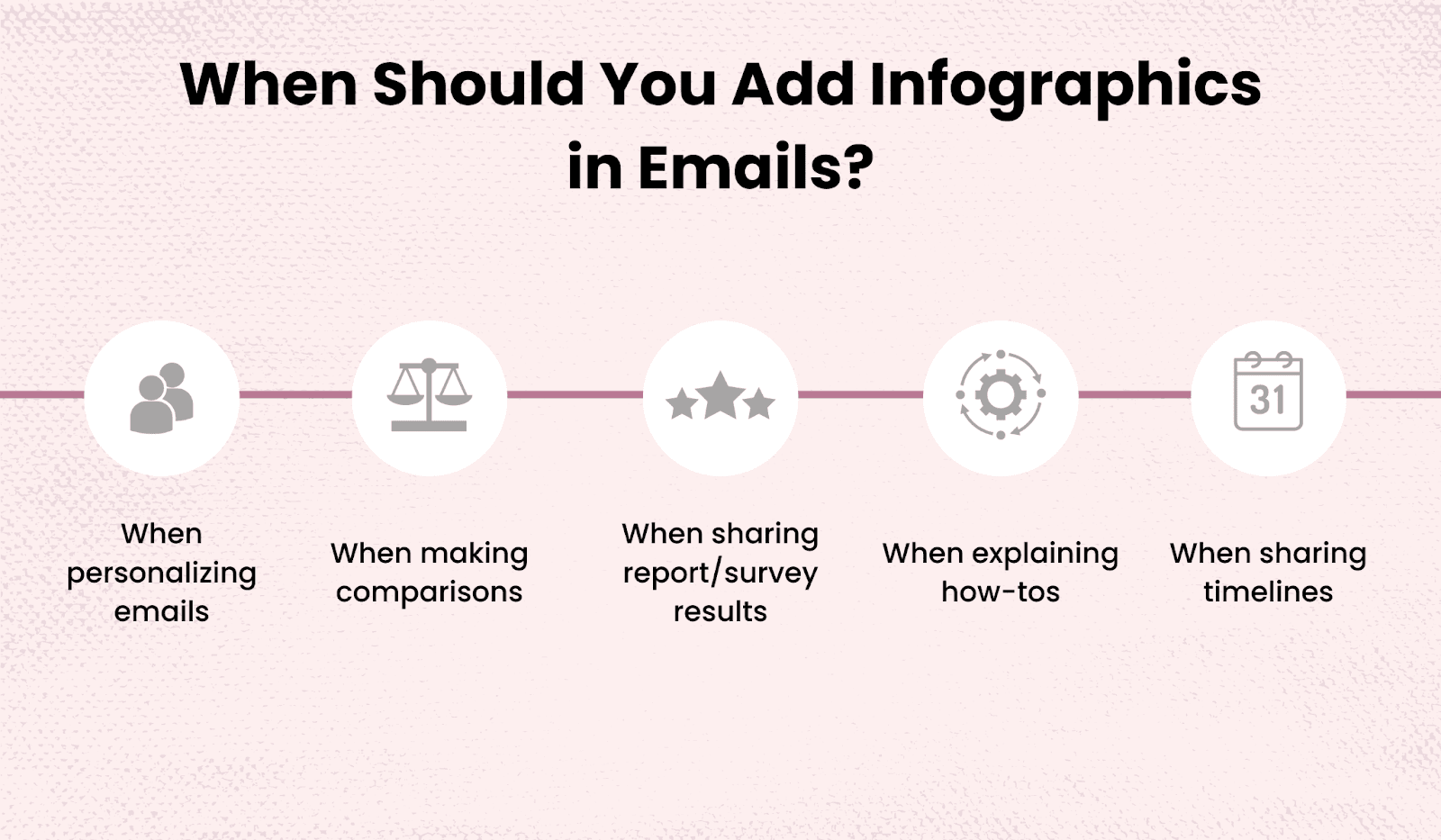 When Should You Add Infographics in Emails?

31

When personalizing emails

When making comparisons

When sharing report/survey results

When explaining how-tos

When sharing timelines